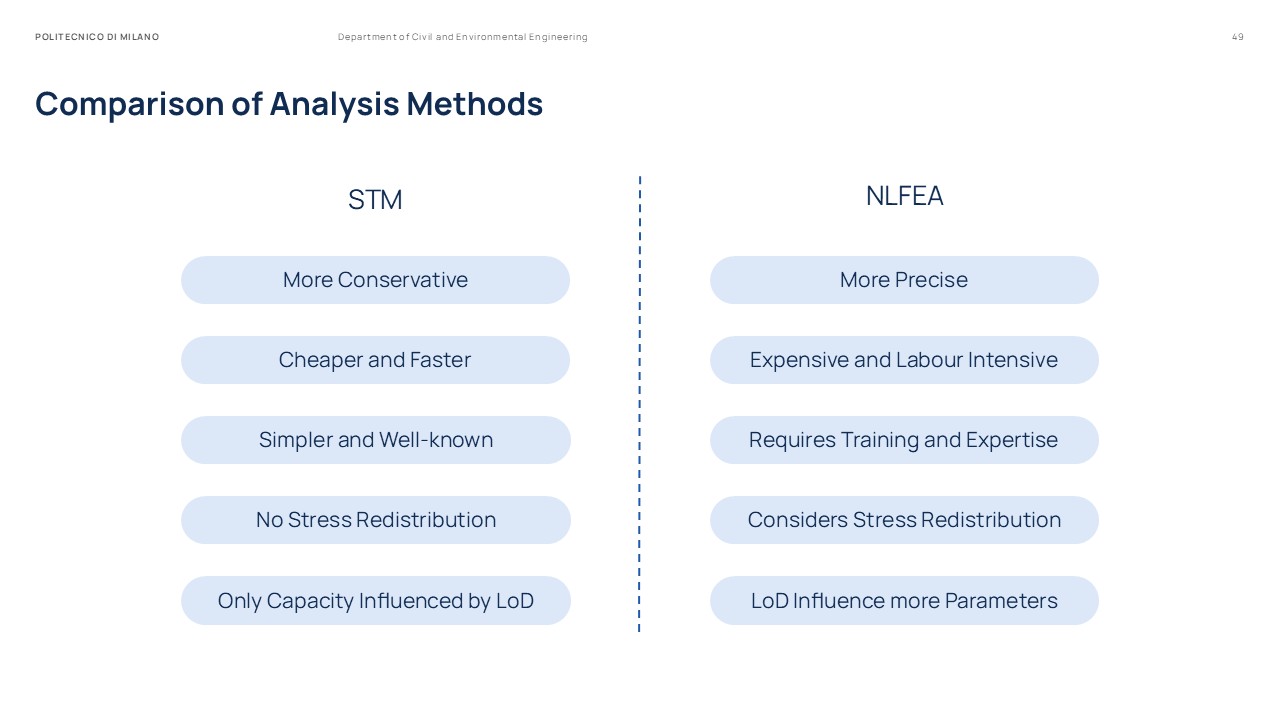 POLITECNICO DI MILANO

Department of Civil and Environmental Engineering

49

Comparison of Analysis Methods

STM

More Conservative

Cheaper and Faster

Simpler and Well-known

No Stress Redistribution

Only Capacity Influenced by LoD

NLFEA

More Precise

Expensive and Labour Intensive

Requires Training and Expertise

Considers Stress Redistribution

LoD Influence more Parameters